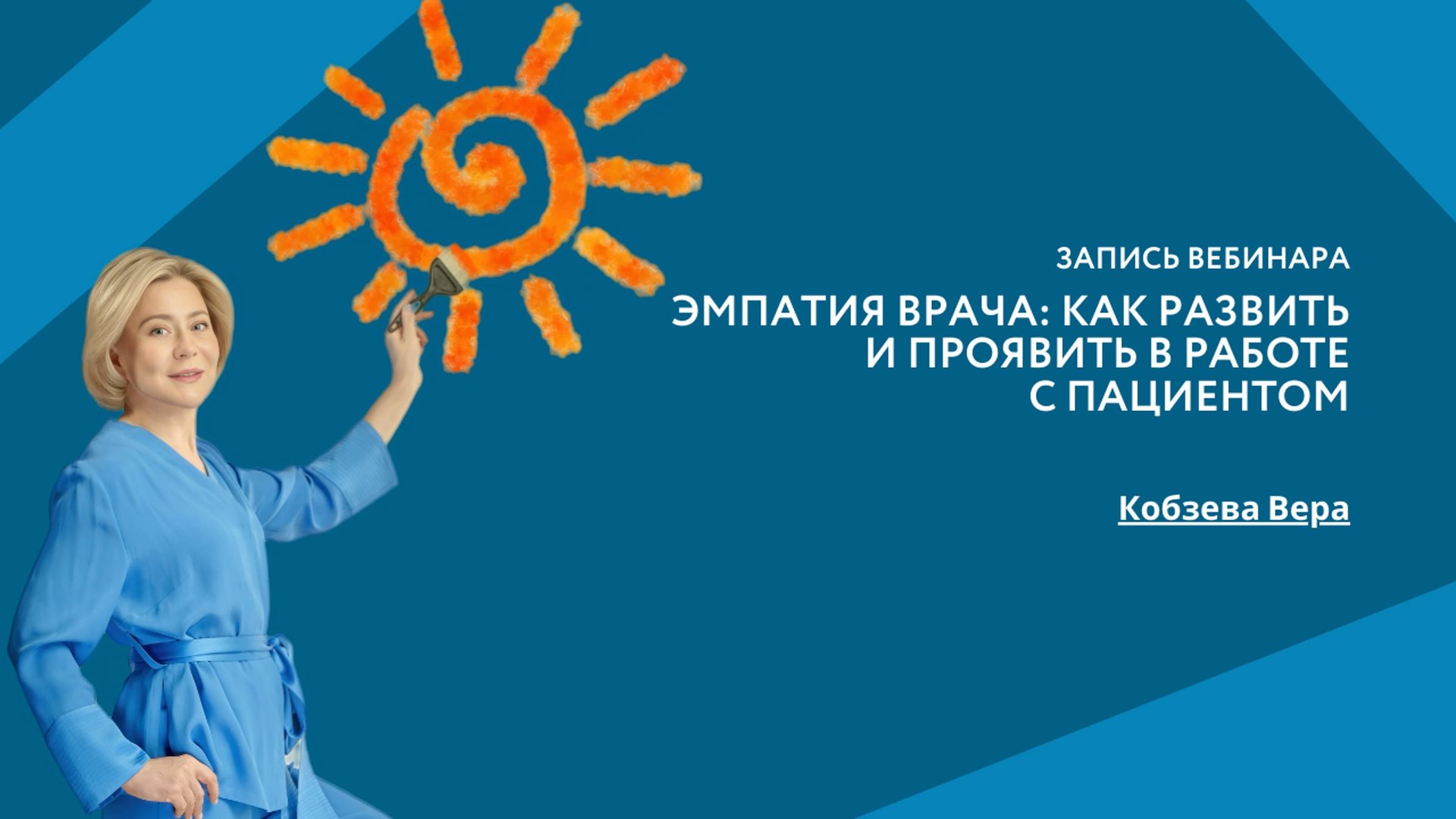 ЗАПИСЬ ВЕБИНАРА

ЭМПАТИЯ ВРАЧА: КАК РАЗВИТЬ И ПРОЯВИТЬ В РАБОТЕ С ПАЦИЕНТОМ

Кобзева Вера